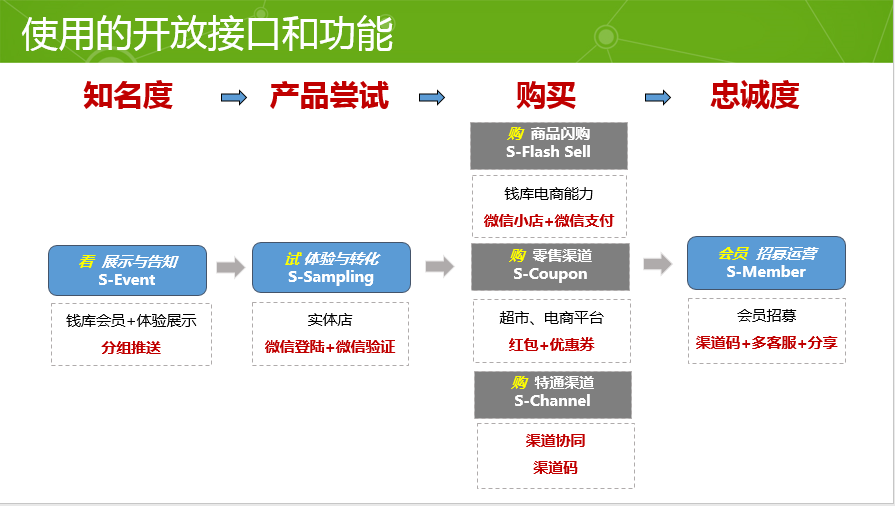 使用的开放接口和功能

知名度 产品尝试 购买 忠诚度

看 展示与告知
S-Event

钱库会员+体验展示
分组推送

试 体验与转化
S-Sampling

实体店
微信登陆+微信验证

购 商品闪购
S-Flash Sell

钱库电商能力
微信小店+微信支付

购 零售渠道
S-Coupon

超市、电商平台
红包+优惠券

购 特通渠道
S-Channel

渠道协同
渠道码

会员 招募运营
S-Member

会员招募
渠道码+多客服+分享